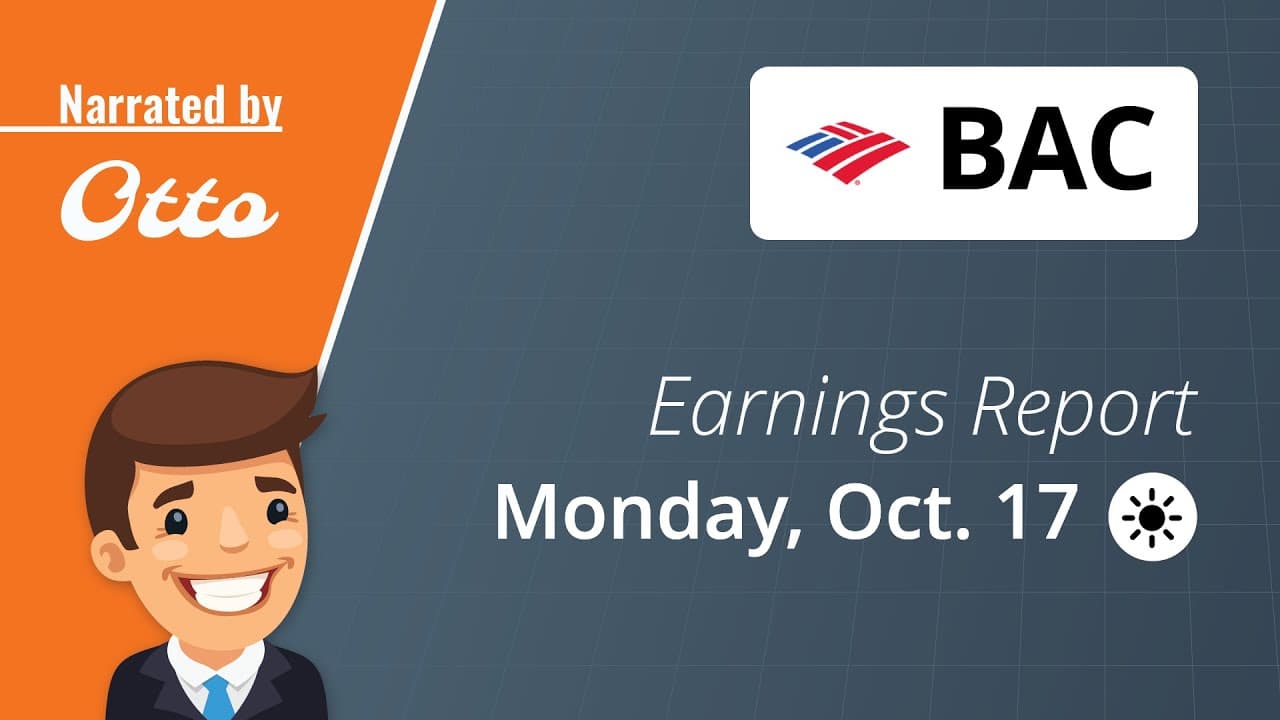 Narrated by

Otto

BAC

Earnings Report

Monday, Oct. 17